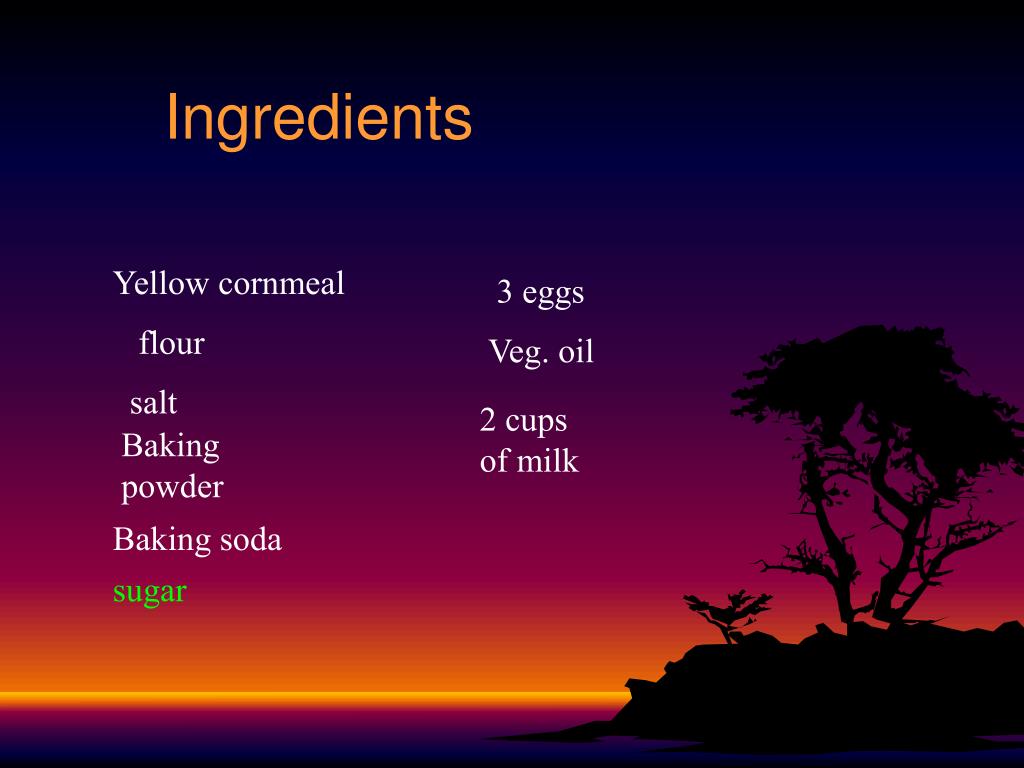 Ingredients

Yellow cornmeal

flour

salt

Baking powder

Baking soda

sugar

3 eggs

Veg. oil

2 cups of milk